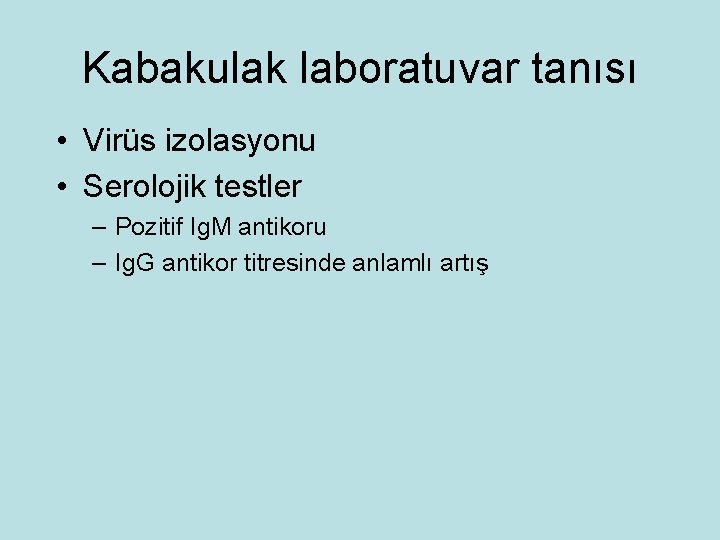 Kabakulak laboratuvar tanısı

• Virüs izolasyonu
• Serolojik testler
– Pozitif IgM antikoru
– IgG antikor titresinde anlamlı artış